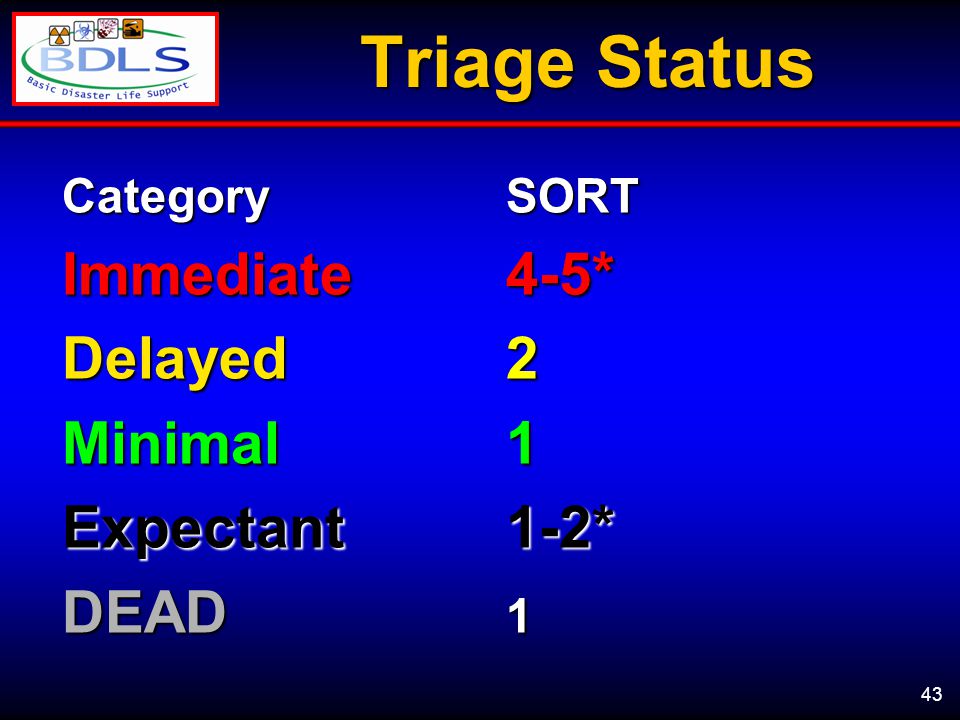 BDLS
Basic Disaster Life Support

Triage Status

| Category | SORT |
|---|---|
| Immediate | 4-5* |
| Delayed | 2 |
| Minimal | 1 |
| Expectant | 1-2* |
| DEAD | 1 |

43